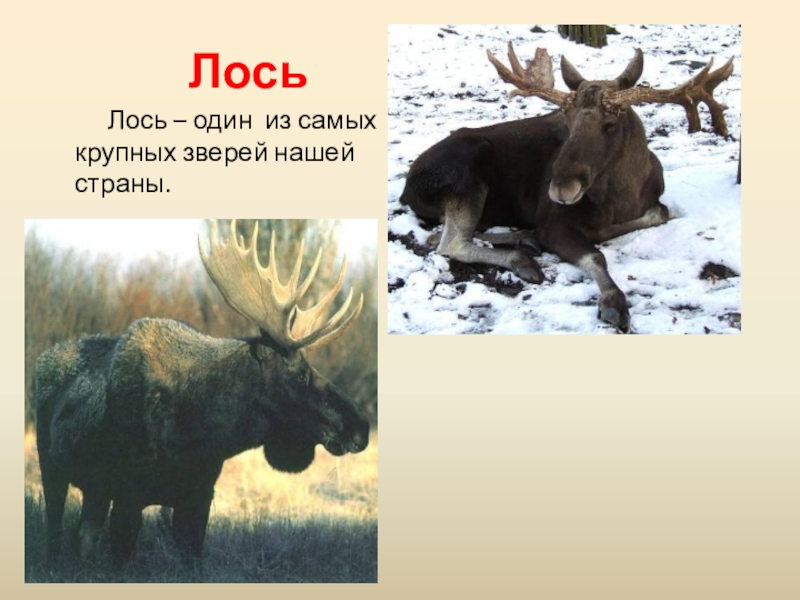 Лось

Лось – один из самых крупных зверей нашей страны.